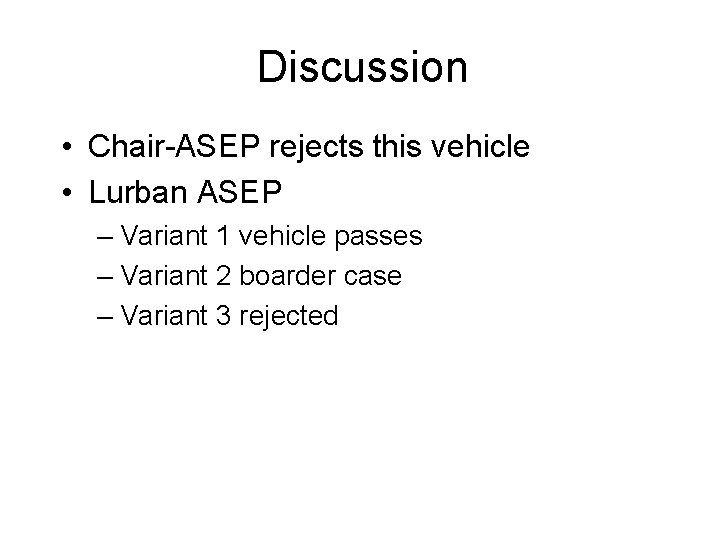 Discussion

• Chair-ASEP rejects this vehicle
• Lurban ASEP
  – Variant 1 vehicle passes
  – Variant 2 boarder case
  – Variant 3 rejected